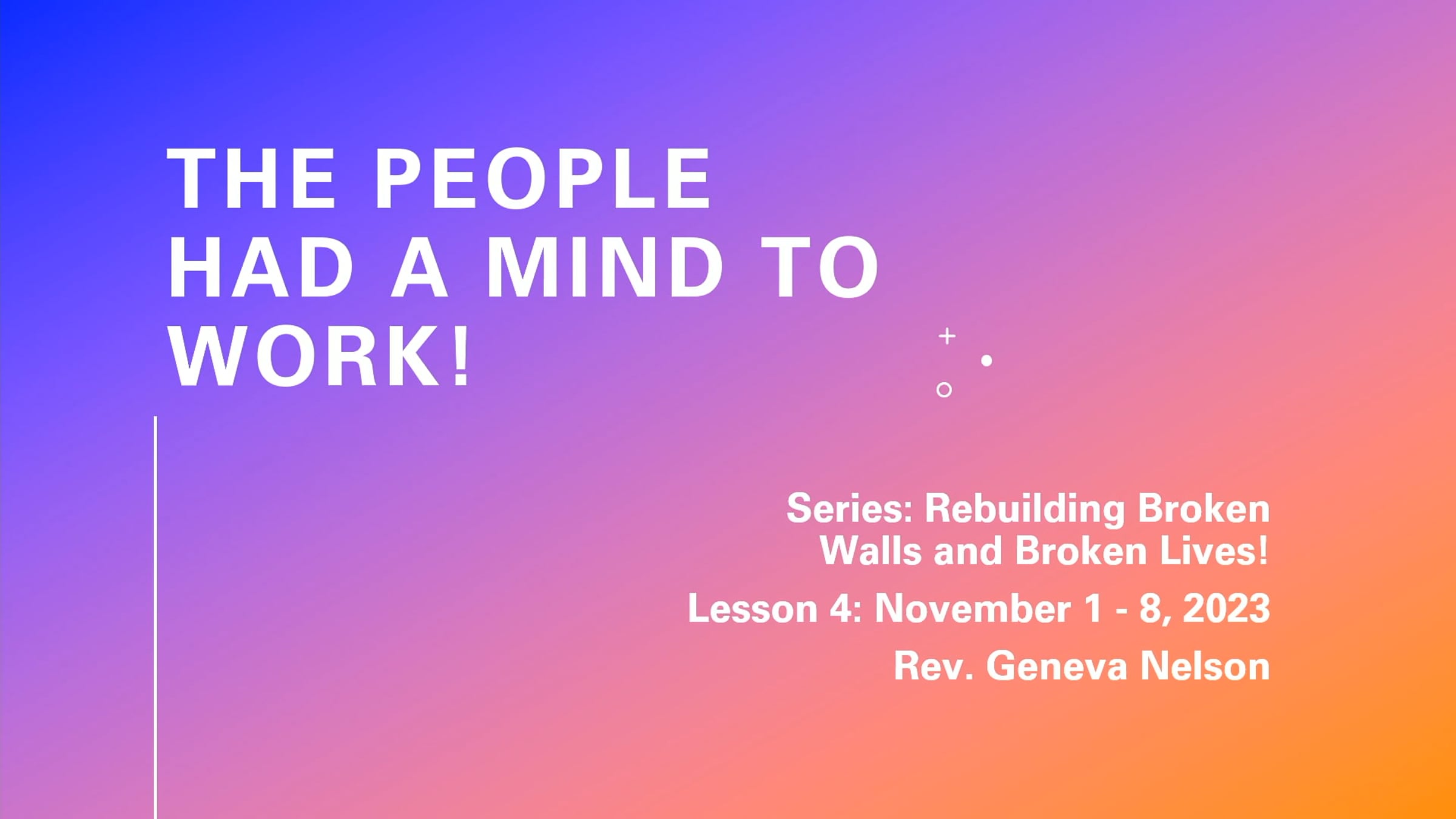 THE PEOPLE HAD A MIND TO WORK!

Series: Rebuilding Broken Walls and Broken Lives!

Lesson 4: November 1 - 8, 2023

Rev. Geneva Nelson